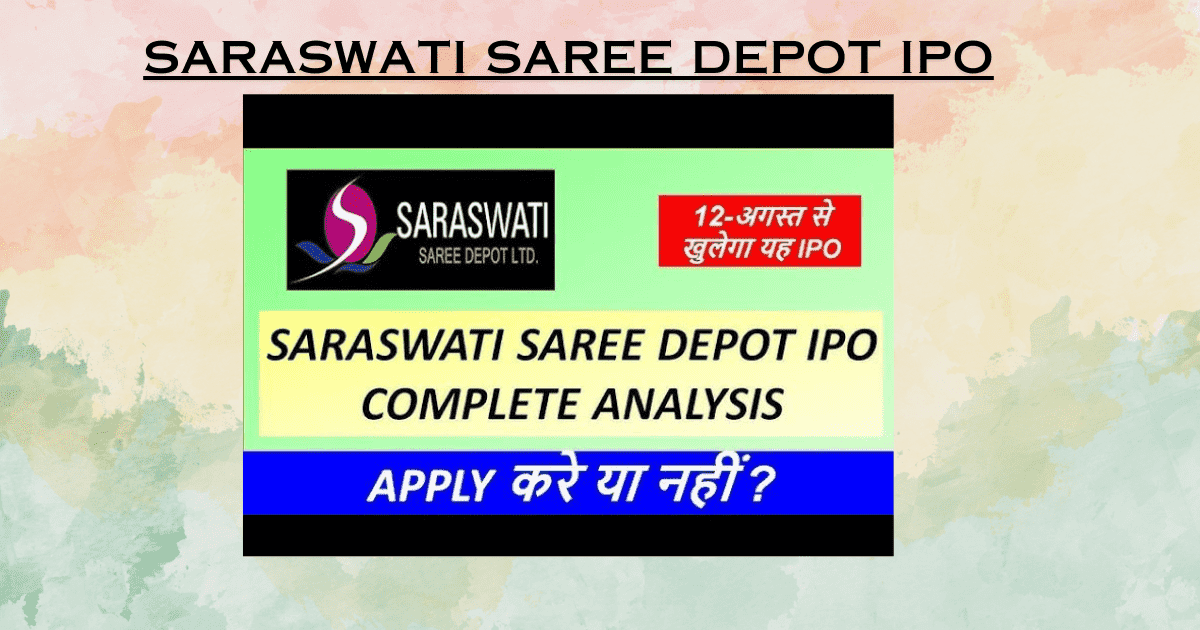 SARASWATI SAREE DEPOT IPO

SARASWATI
SAREE DEPOT LTD.

12-अगस्त से
खुलेगा यह IPO

SARASWATI SAREE DEPOT IPO
COMPLETE ANALYSIS

APPLY करे या नहीं ?